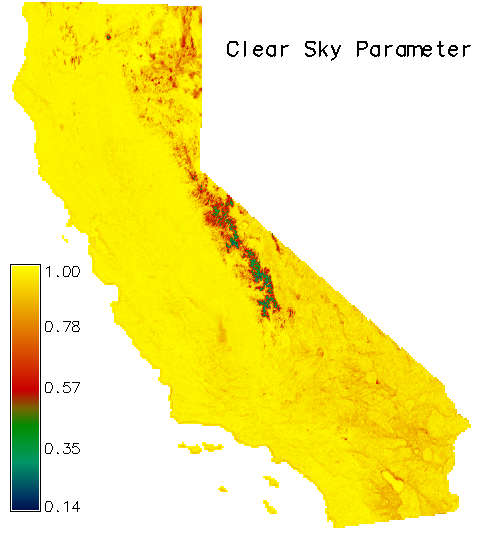 Clear Sky Parameter

1.00
0.78
0.57
0.35
0.14